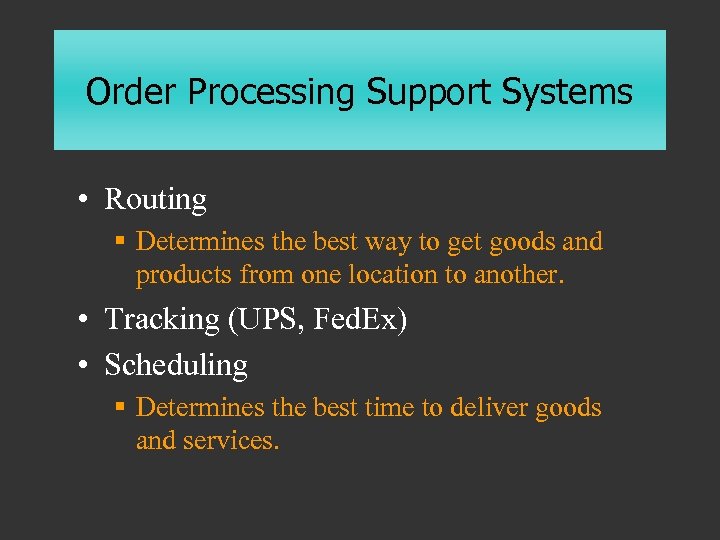 Order Processing Support Systems

• Routing
▪ Determines the best way to get goods and products from one location to another.
• Tracking (UPS, FedEx)
• Scheduling
▪ Determines the best time to deliver goods and services.